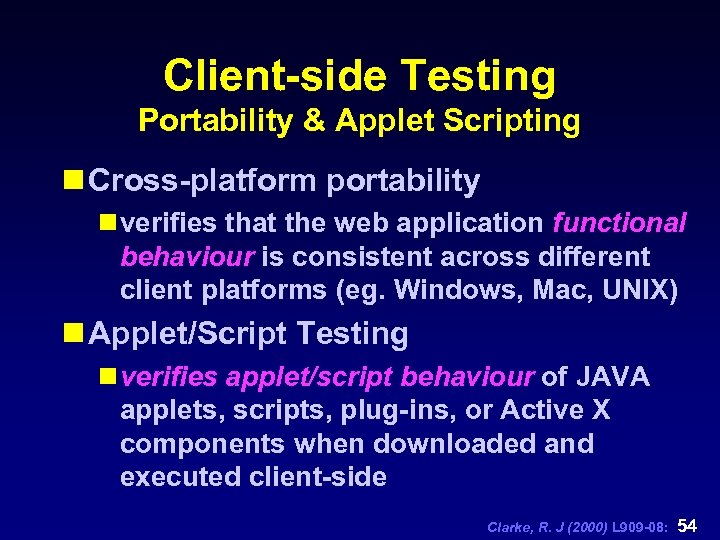 Client-side Testing
Portability & Applet Scripting

Cross-platform portability

verifies that the web application functional behaviour is consistent across different client platforms (eg. Windows, Mac, UNIX)

Applet/Script Testing

verifies applet/script behaviour of JAVA applets, scripts, plug-ins, or Active X components when downloaded and executed client-side

Clarke, R. J (2000) L909-08: 54